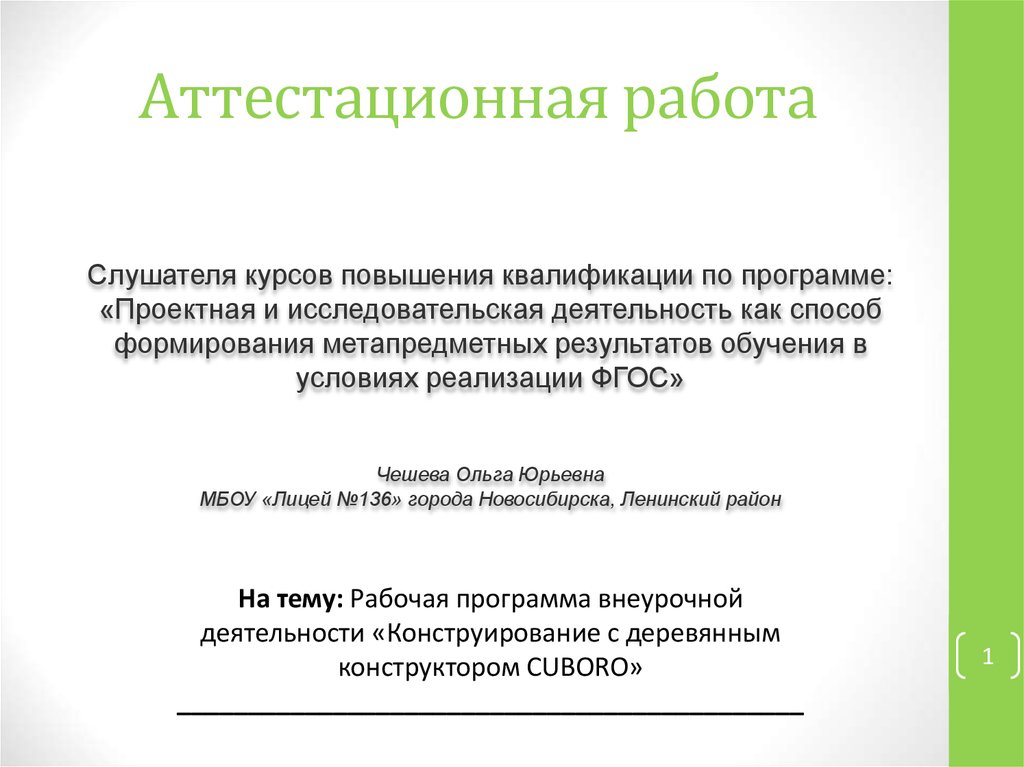 Аттестационная работа

Слушателя курсов повышения квалификации по программе: «Проектная и исследовательская деятельность как способ формирования метапредметных результатов обучения в условиях реализации ФГОС»

Чешева Ольга Юрьевна
МБОУ «Лицей №136» города Новосибирска, Ленинский район

На тему: Рабочая программа внеурочной деятельности «Конструирование с деревянным конструктором CUBORO»

1